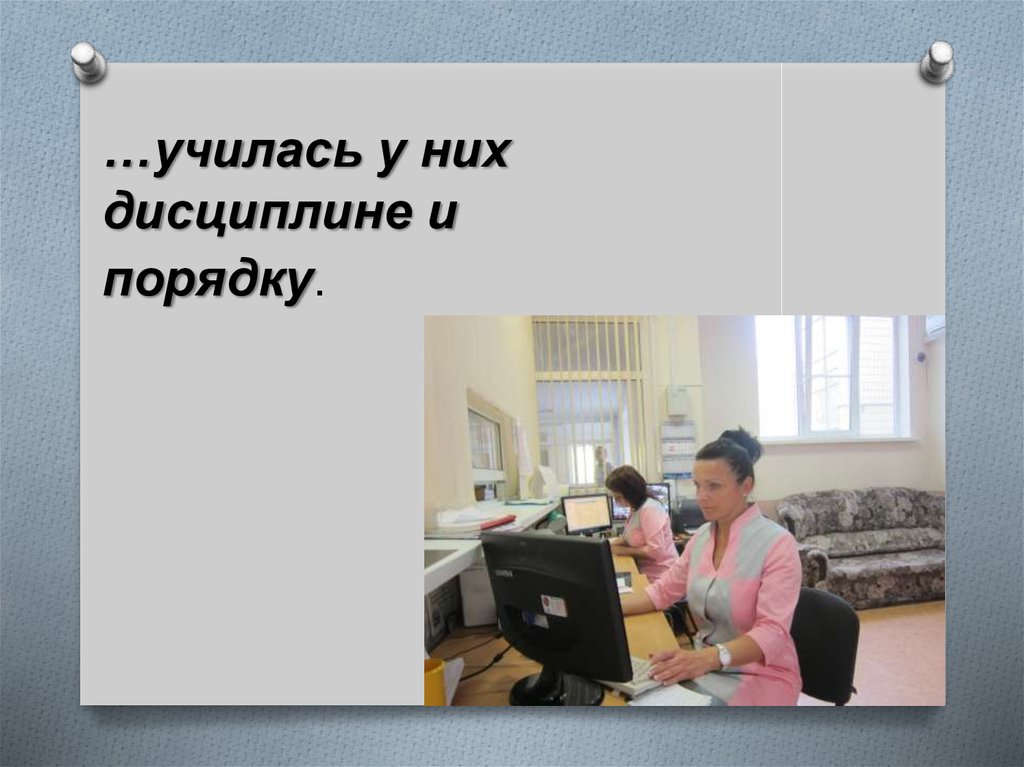 …училась у них дисциплине и порядку.